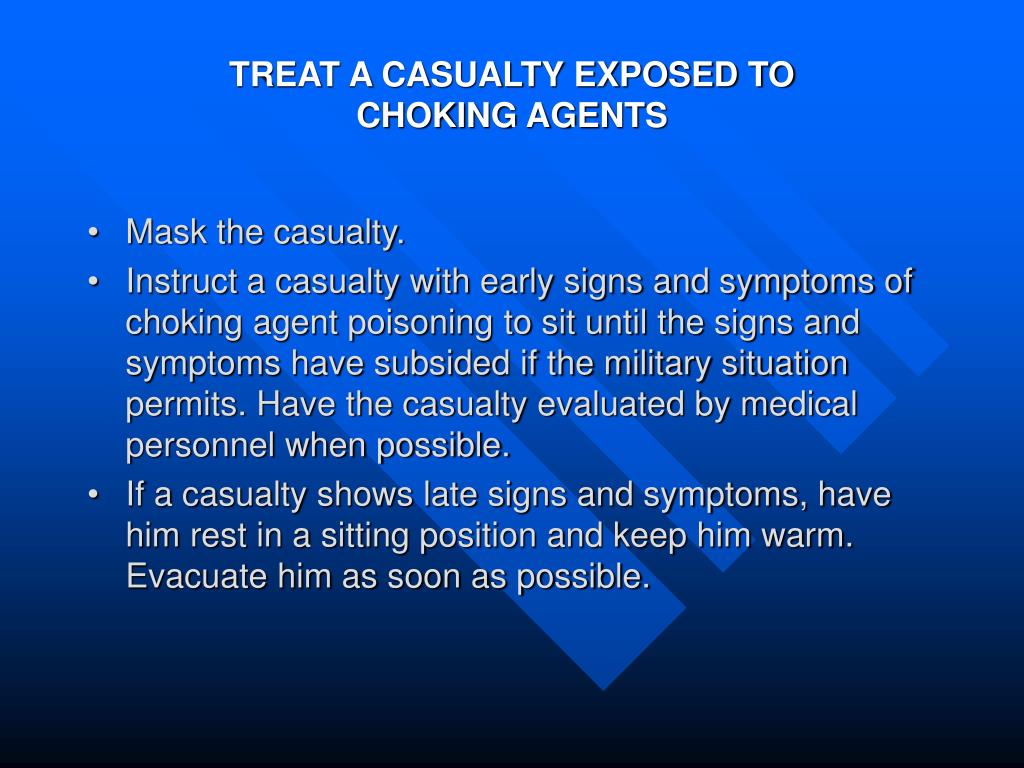 TREAT A CASUALTY EXPOSED TO CHOKING AGENTS

• Mask the casualty.
• Instruct a casualty with early signs and symptoms of choking agent poisoning to sit until the signs and symptoms have subsided if the military situation permits. Have the casualty evaluated by medical personnel when possible.
• If a casualty shows late signs and symptoms, have him rest in a sitting position and keep him warm. Evacuate him as soon as possible.